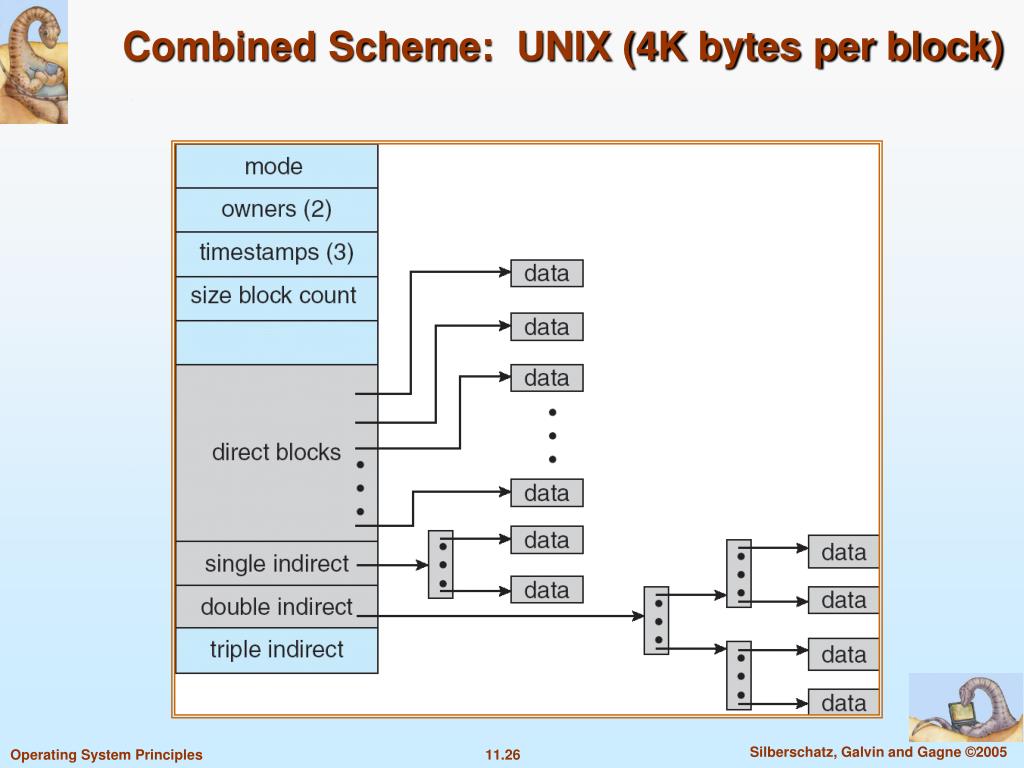 Combined Scheme: UNIX (4K bytes per block)

mode
owners (2)
timestamps (3)
size block count
direct blocks
single indirect
double indirect
triple indirect

data
data
data
data
data
data
data
data
data
data

Operating System Principles
11.26
Silberschatz, Galvin and Gagne ©2005